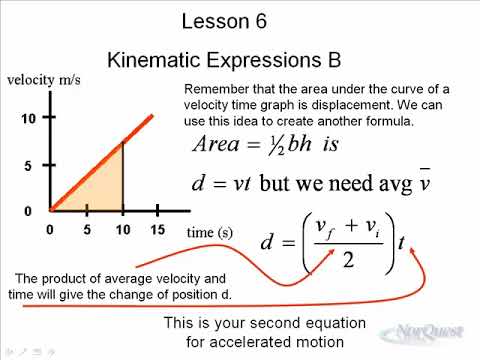 Lesson 6

Kinematic Expressions B

velocity m/s

10

5

0

0 5 10 15

time (s)

Remember that the area under the curve of a velocity time graph is displacement. We can use this idea to create another formula.

$Area = \frac{1}{2}bh$ is

$d = vt$ but we need avg $\bar{v}$

$d = \left(\frac{v_f + v_i}{2}\right)t$

The product of average velocity and time will give the change of position d.

This is your second equation for accelerated motion

NorQuest